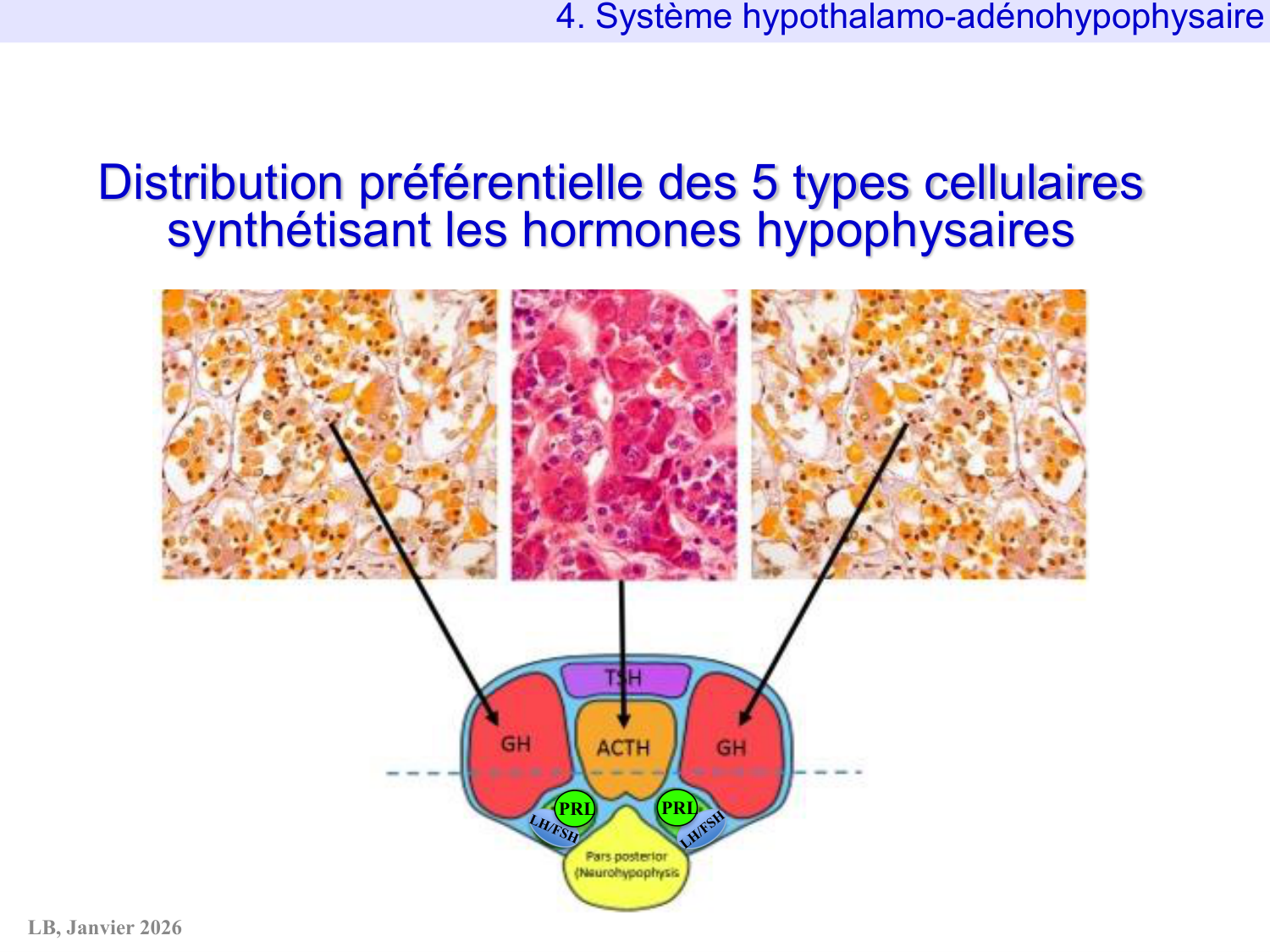 4. Système hypothalamo-adénohypophysaire

Distribution préférentielle des 5 types cellulaires synthétisant les hormones hypophysaires

TSH

GH

ACTH

GH

PRL

PRL

LH/FSH

LH/FSH

Pars posterior (Neurohypophysis

LB, Janvier 2026